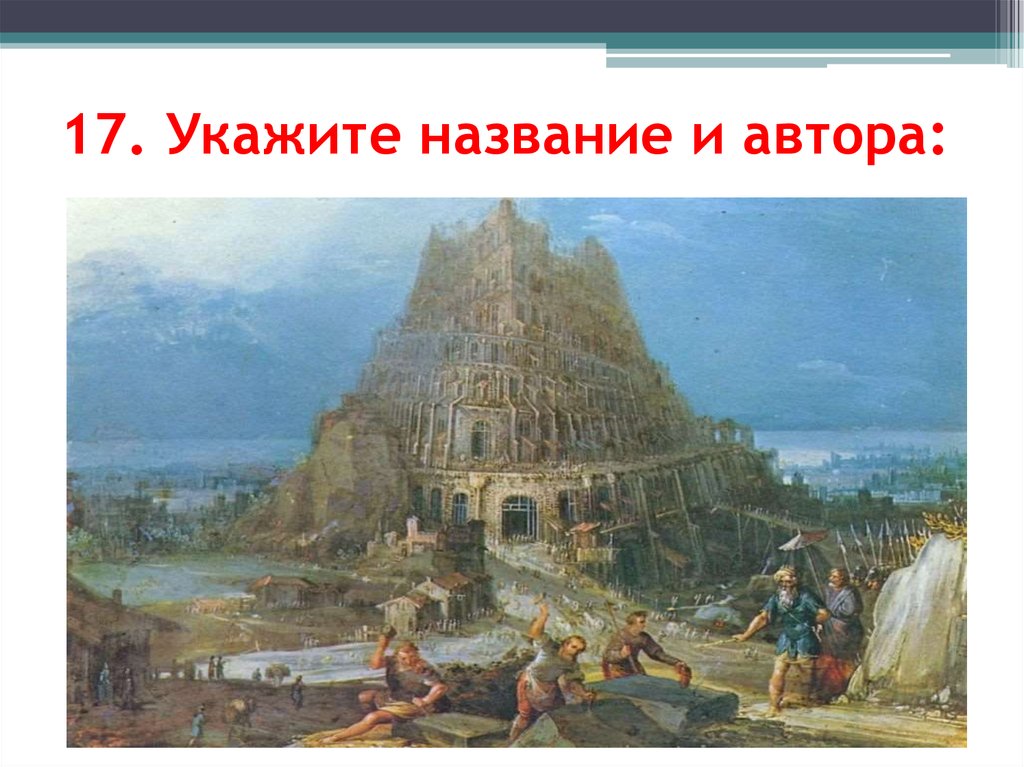 17. Укажите название и автора: